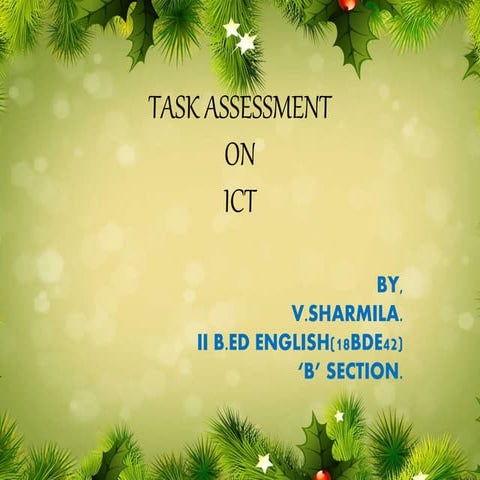 TASK ASSESSMENT
ON
ICT

BY,
V.SHARMILA.
II B.ED ENGLISH(18BDE42)
'B' SECTION.